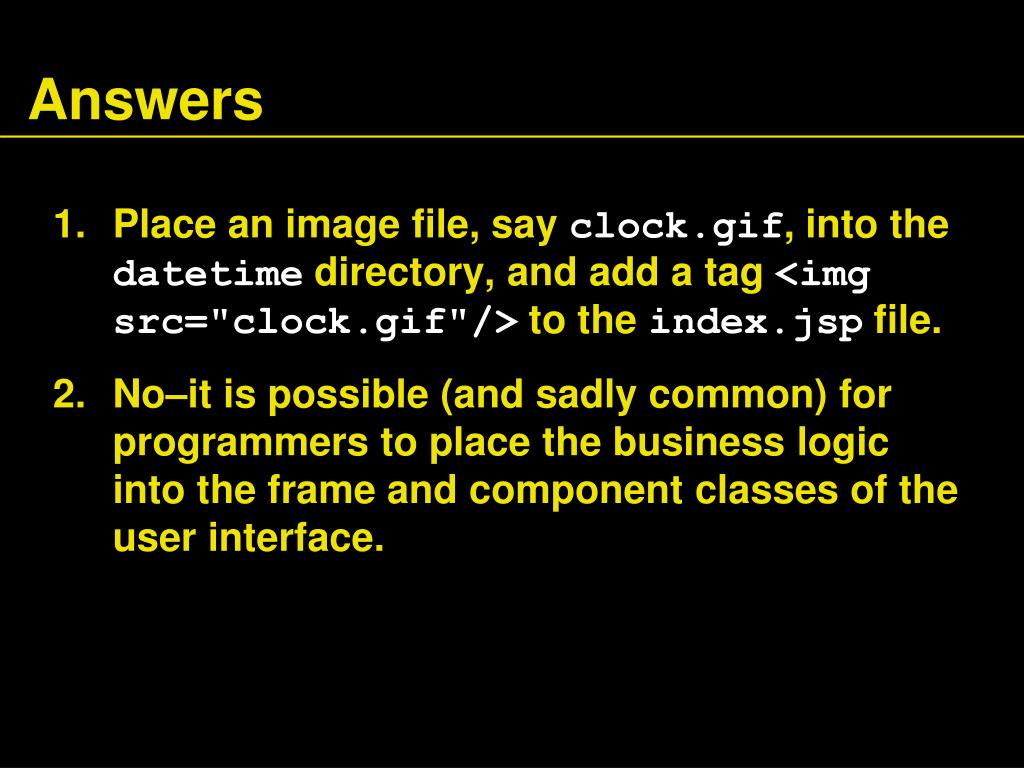 Answers

1. Place an image file, say clock.gif, into the datetime directory, and add a tag <img src="clock.gif"/> to the index.jsp file.

2. No–it is possible (and sadly common) for programmers to place the business logic into the frame and component classes of the user interface.